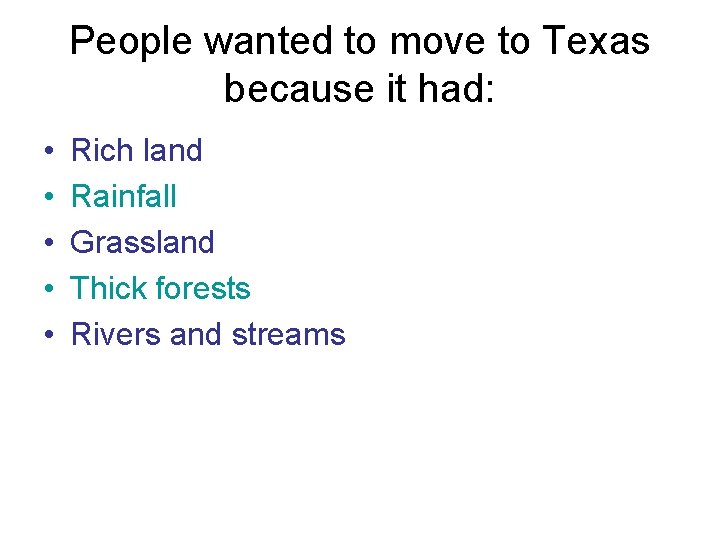 People wanted to move to Texas because it had:

• Rich land
• Rainfall
• Grassland
• Thick forests
• Rivers and streams